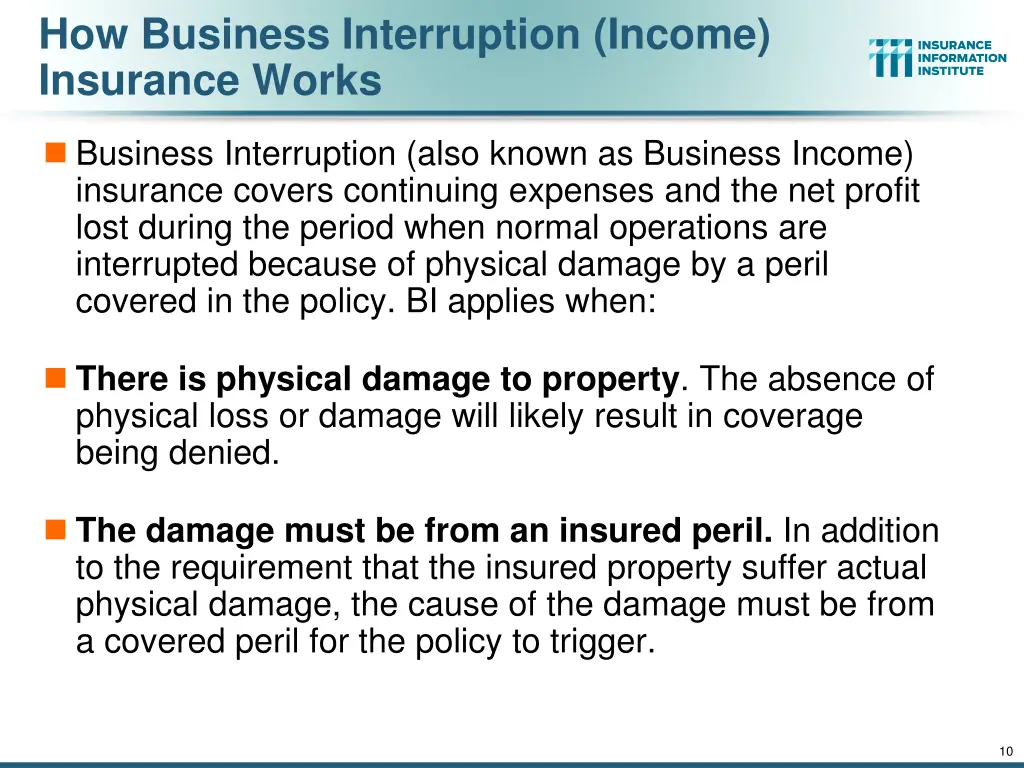 How Business Interruption (Income) Insurance Works

INSURANCE INFORMATION INSTITUTE

Business Interruption (also known as Business Income) insurance covers continuing expenses and the net profit lost during the period when normal operations are interrupted because of physical damage by a peril covered in the policy. BI applies when:

There is physical damage to property. The absence of physical loss or damage will likely result in coverage being denied.

The damage must be from an insured peril. In addition to the requirement that the insured property suffer actual physical damage, the cause of the damage must be from a covered peril for the policy to trigger.

10